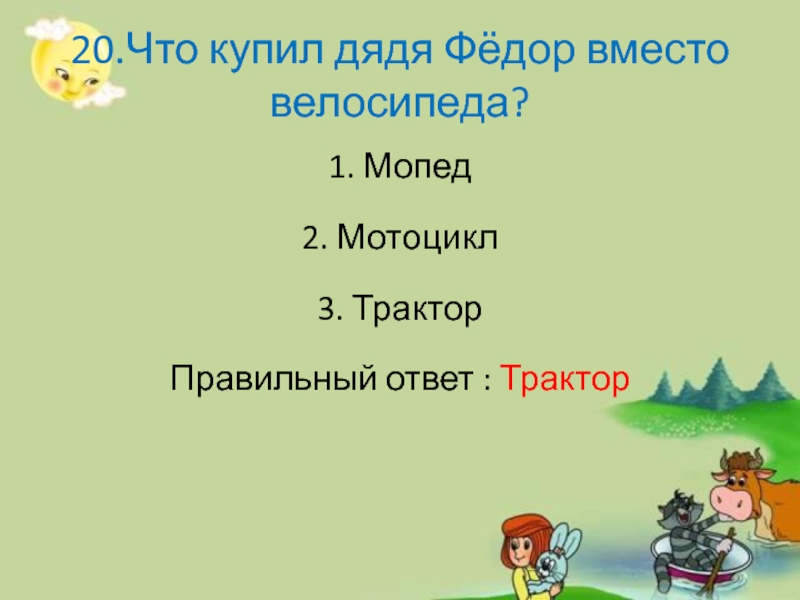 20.Что купил дядя Фёдор вместо велосипеда?

1. Мопед

2. Мотоцикл

3. Трактор

Правильный ответ : Трактор